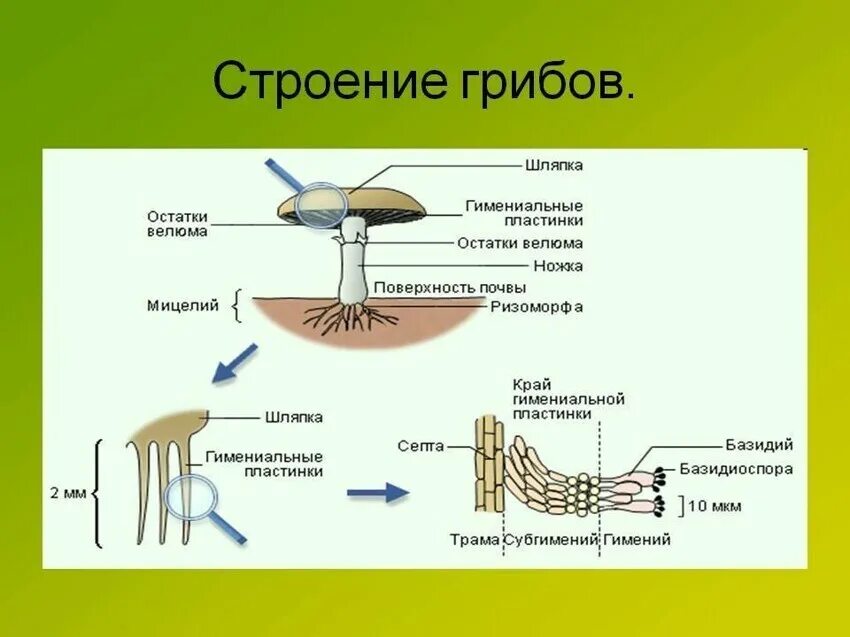 Строение грибов.

Шляпка
Остатки велюма
Гимениальные пластинки
Остатки велюма
Ножка
Поверхность почвы
Мицелий
Ризоморфа

Шляпка
Гимениальные пластинки
2 мм

Край гимениальной пластинки
Септа
Базидий
Базидиоспора
10 мкм
Трама
Субгимений
Гимений